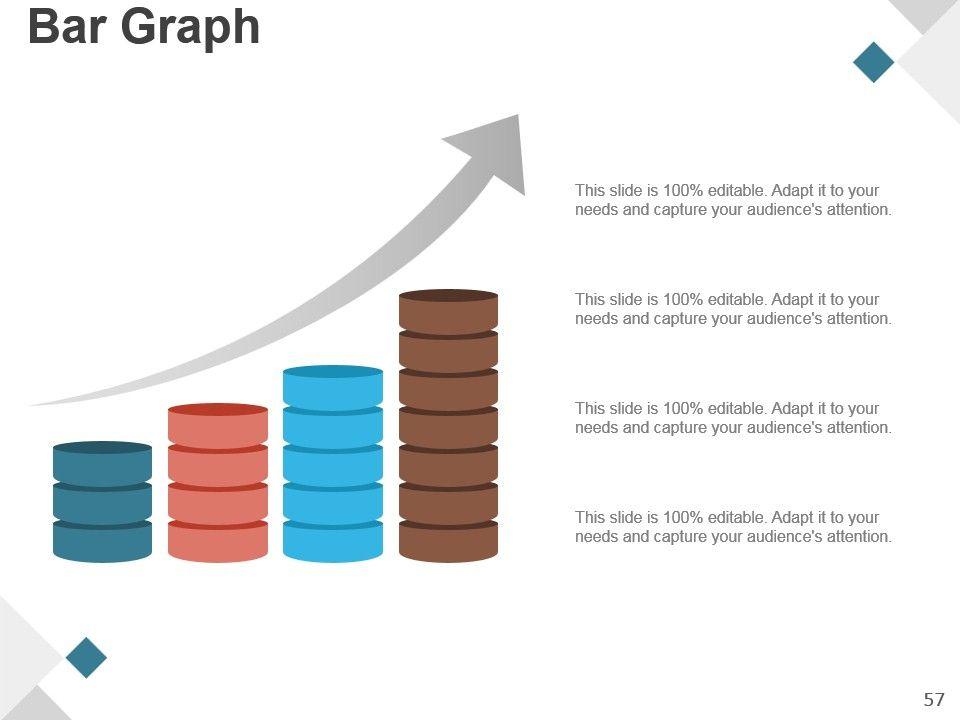 Bar Graph

This slide is 100% editable. Adapt it to your needs and capture your audience's attention.

This slide is 100% editable. Adapt it to your needs and capture your audience's attention.

This slide is 100% editable. Adapt it to your needs and capture your audience's attention.

This slide is 100% editable. Adapt it to your needs and capture your audience's attention.

57